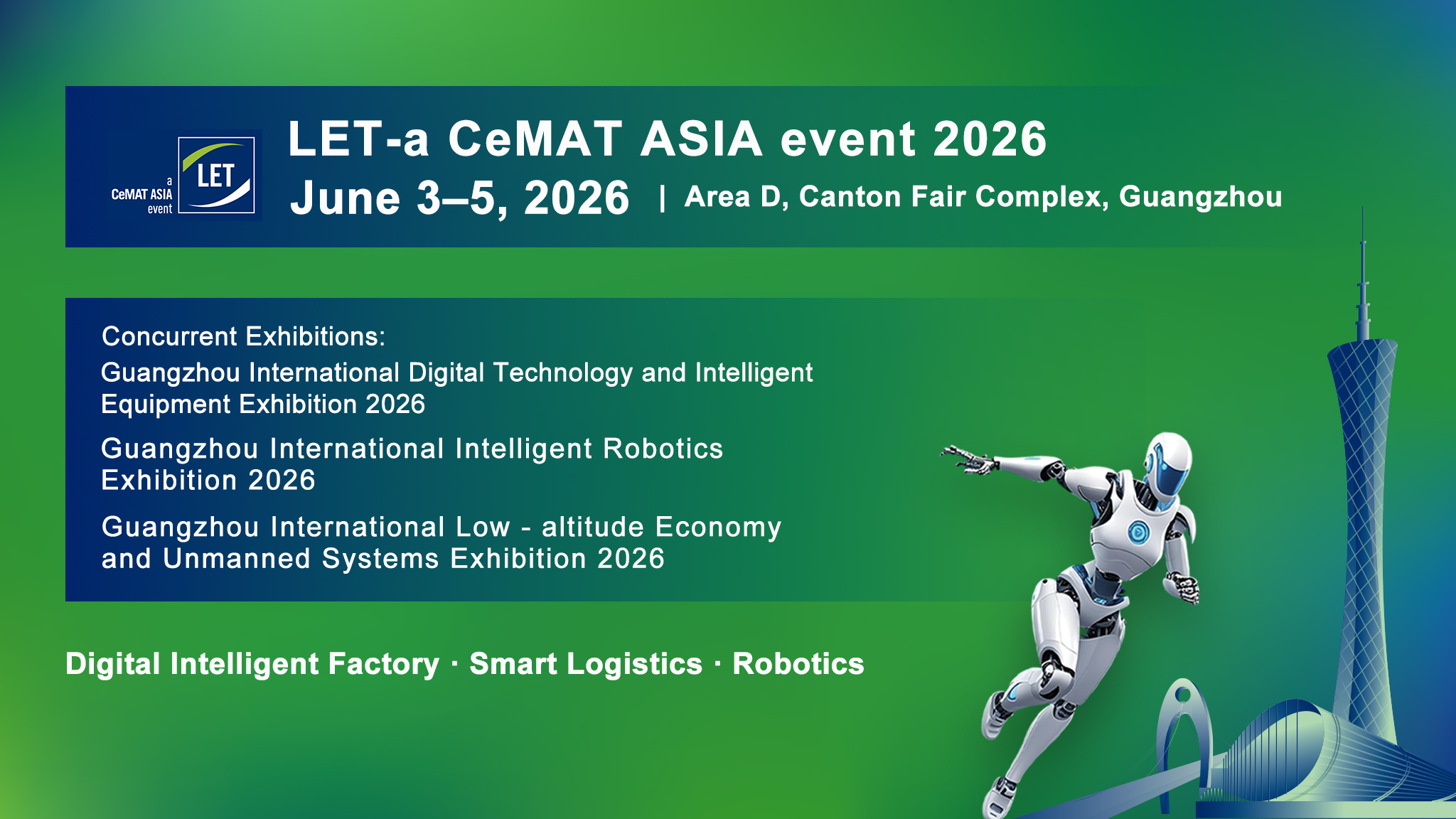 a CeMAT ASIA event LET

LET-a CeMAT ASIA event 2026

June 3–5, 2026 | Area D, Canton Fair Complex, Guangzhou

Concurrent Exhibitions:

Guangzhou International Digital Technology and Intelligent Equipment Exhibition 2026

Guangzhou International Intelligent Robotics Exhibition 2026

Guangzhou International Low - altitude Economy and Unmanned Systems Exhibition 2026

Digital Intelligent Factory · Smart Logistics · Robotics